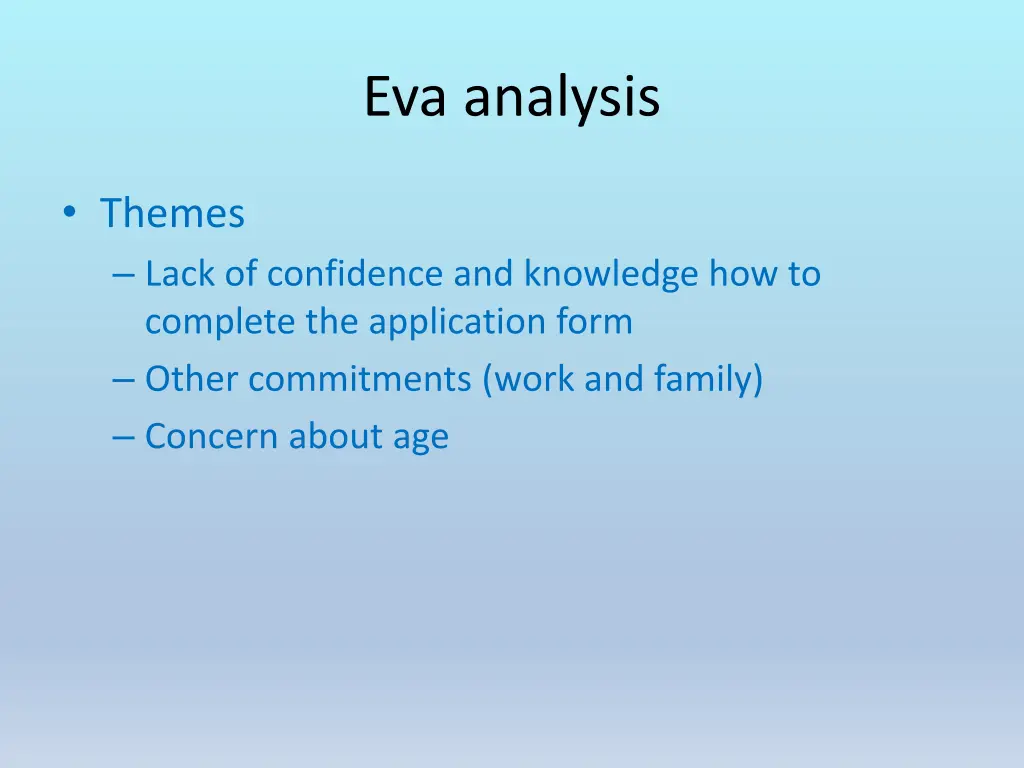 Eva analysis

• Themes
– Lack of confidence and knowledge how to complete the application form
– Other commitments (work and family)
– Concern about age